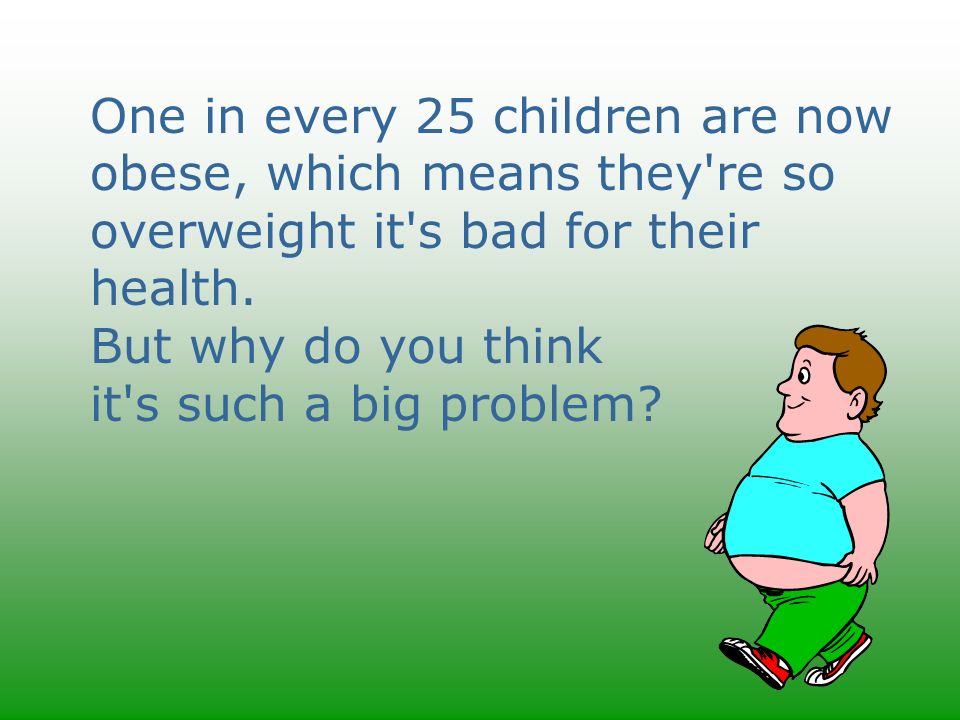 One in every 25 children are now obese, which means they're so overweight it's bad for their health.
But why do you think it's such a big problem?